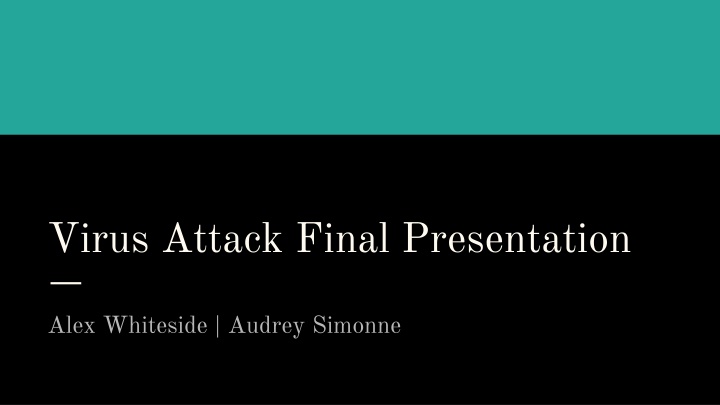 Virus Attack Final Presentation

Alex Whiteside | Audrey Simonne